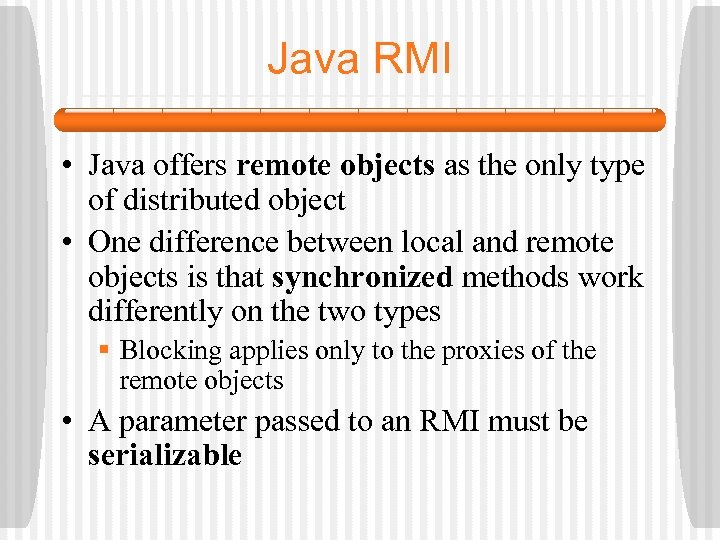 Java RMI

• Java offers remote objects as the only type of distributed object

• One difference between local and remote objects is that synchronized methods work differently on the two types

▪ Blocking applies only to the proxies of the remote objects

• A parameter passed to an RMI must be serializable